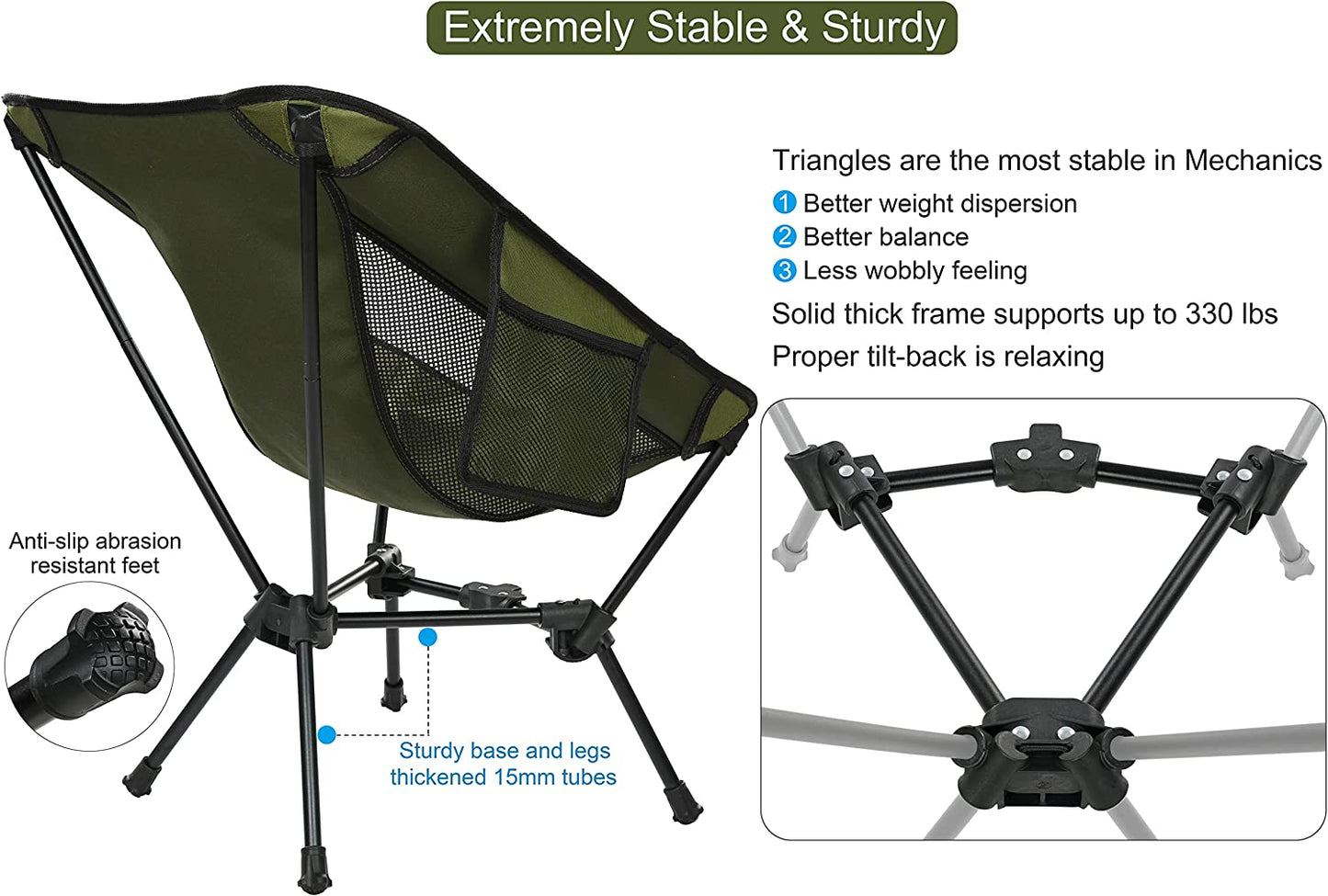 Extremely Stable & Sturdy

Triangles are the most stable in Mechanics
1 Better weight dispersion
2 Better balance
3 Less wobbly feeling
Solid thick frame supports up to 330 lbs
Proper tilt-back is relaxing

Anti-slip abrasion resistant feet

Sturdy base and legs thickened 15mm tubes